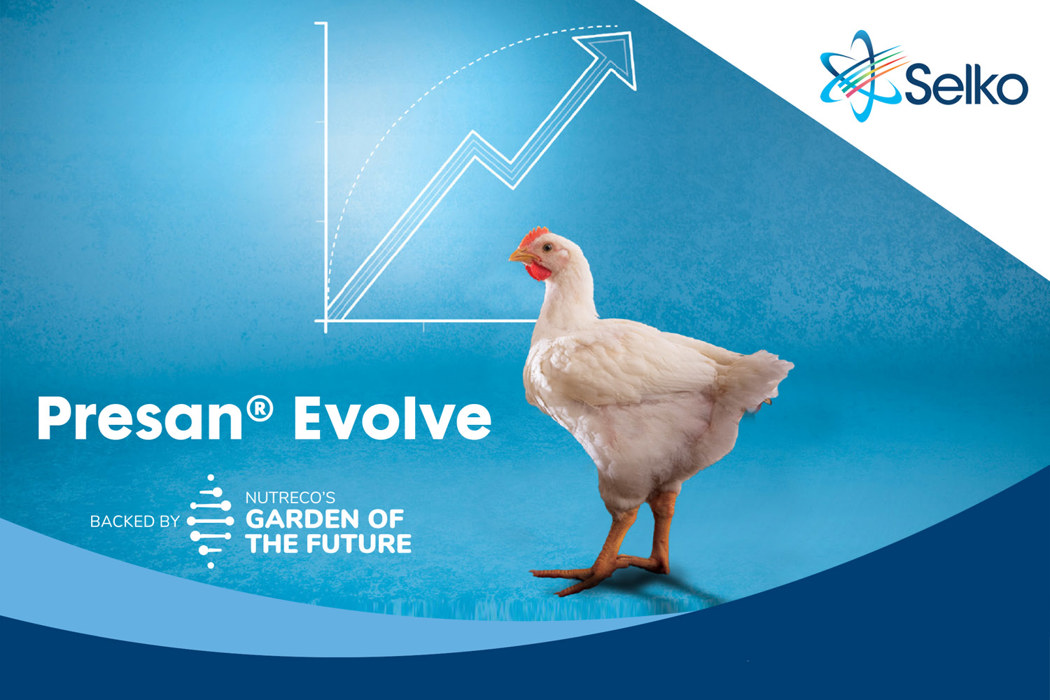 Selko

Presan® Evolve

BACKED BY NUTRECO'S GARDEN OF THE FUTURE